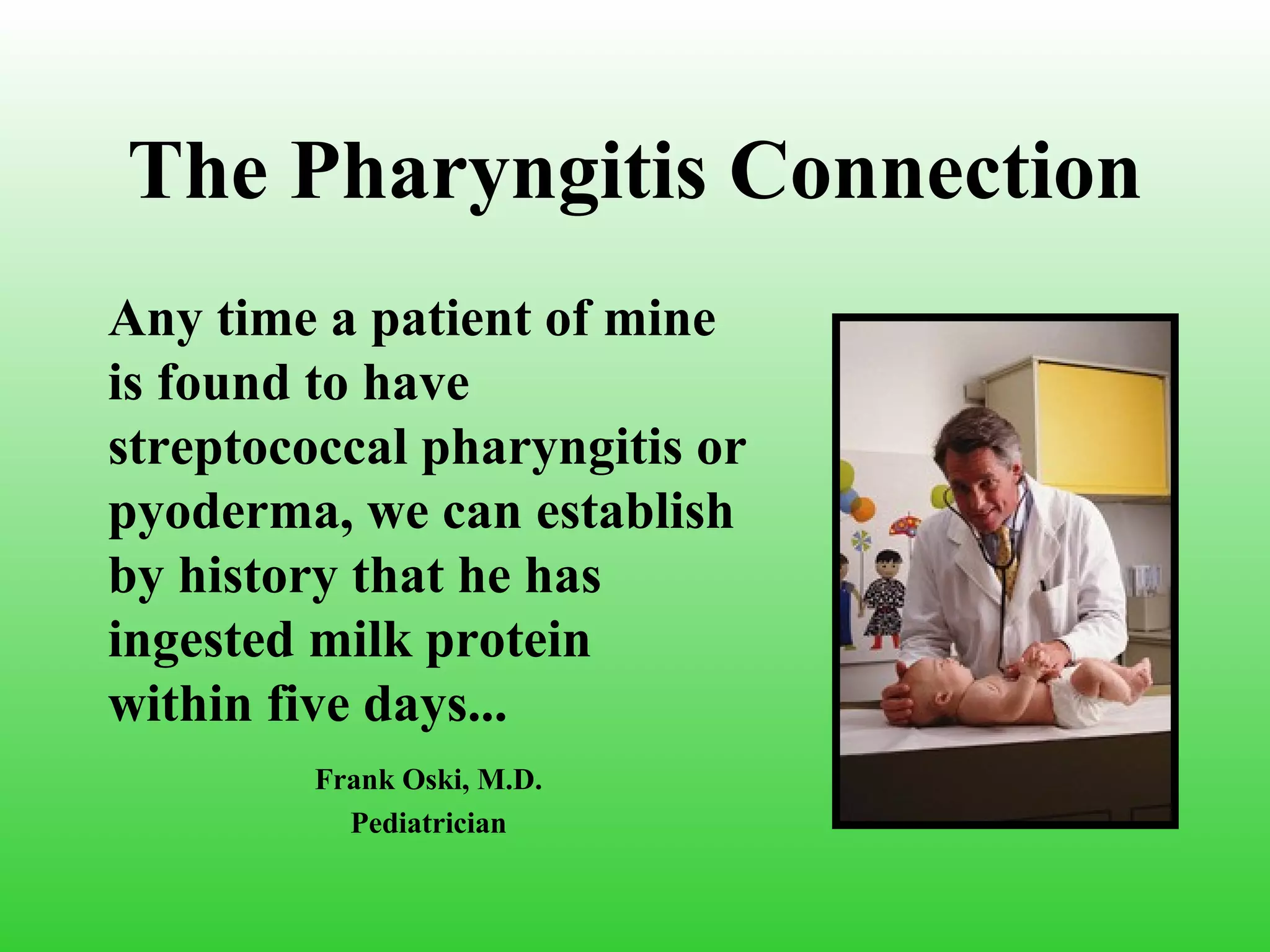 The Pharyngitis Connection

Any time a patient of mine is found to have streptococcal pharyngitis or pyoderma, we can establish by history that he has ingested milk protein within five days...

Frank Oski, M.D.
Pediatrician